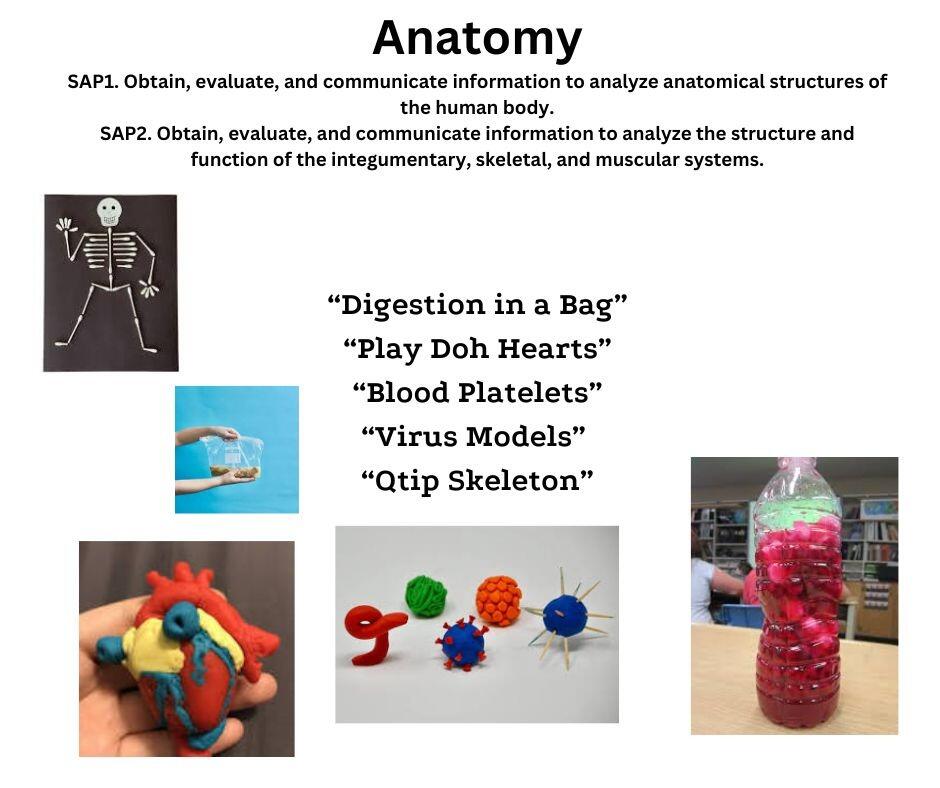 Anatomy

SAP1. Obtain, evaluate, and communicate information to analyze anatomical structures of the human body.

SAP2. Obtain, evaluate, and communicate information to analyze the structure and function of the integumentary, skeletal, and muscular systems.

“Digestion in a Bag”
“Play Doh Hearts”
“Blood Platelets”
“Virus Models”
“Qtip Skeleton”